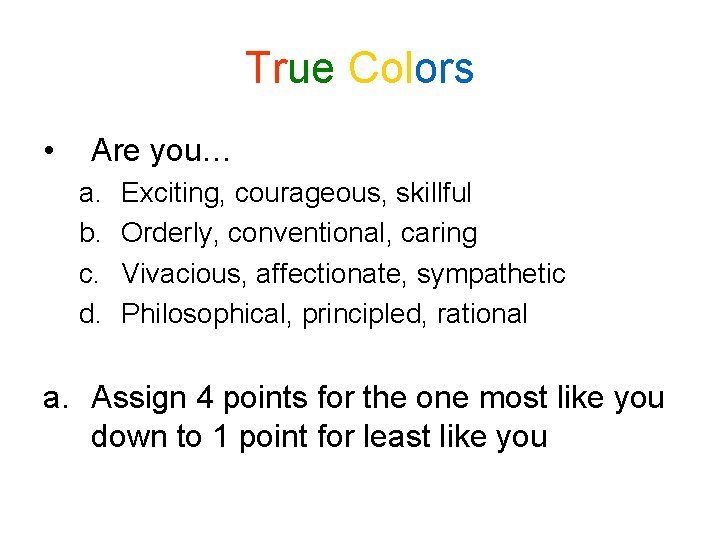 True Colors

• Are you…
a. Exciting, courageous, skillful
b. Orderly, conventional, caring
c. Vivacious, affectionate, sympathetic
d. Philosophical, principled, rational

a. Assign 4 points for the one most like you down to 1 point for least like you